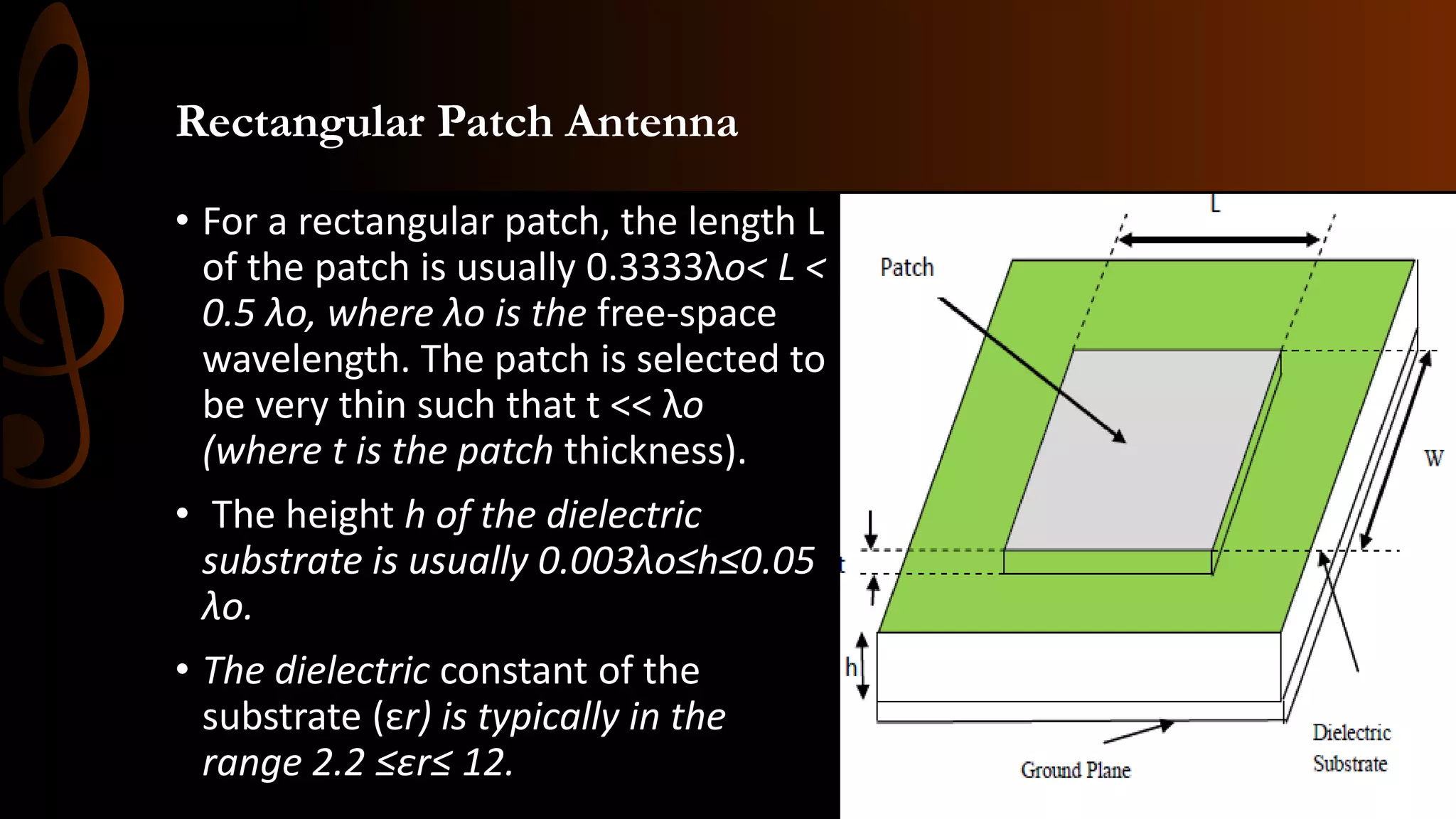 Rectangular Patch Antenna

• For a rectangular patch, the length L of the patch is usually 0.3333λo< L < 0.5 λo, where λo is the free-space wavelength. The patch is selected to be very thin such that t << λo (where t is the patch thickness).

• The height h of the dielectric substrate is usually 0.003λo≤h≤0.05 λo.

• The dielectric constant of the substrate (εr) is typically in the range 2.2 ≤εr≤ 12.

L

Patch

W

t

h

Ground Plane

Dielectric Substrate